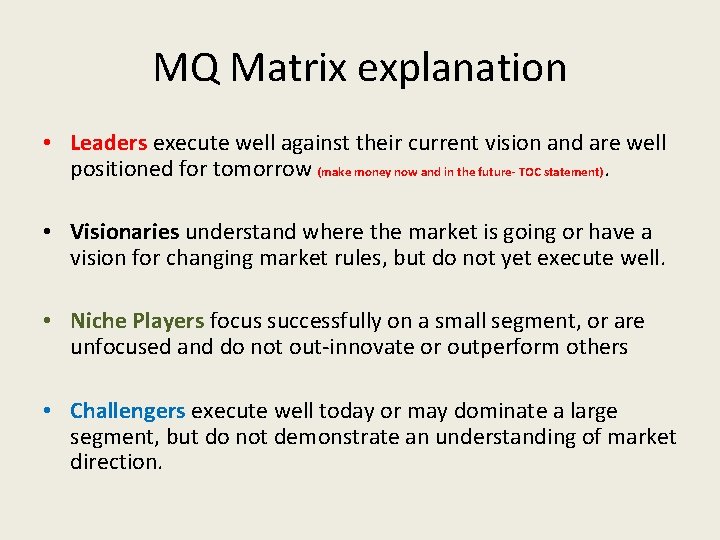 MQ Matrix explanation

• Leaders execute well against their current vision and are well positioned for tomorrow (make money now and in the future- TOC statement).

• Visionaries understand where the market is going or have a vision for changing market rules, but do not yet execute well.

• Niche Players focus successfully on a small segment, or are unfocused and do not out-innovate or outperform others

• Challengers execute well today or may dominate a large segment, but do not demonstrate an understanding of market direction.